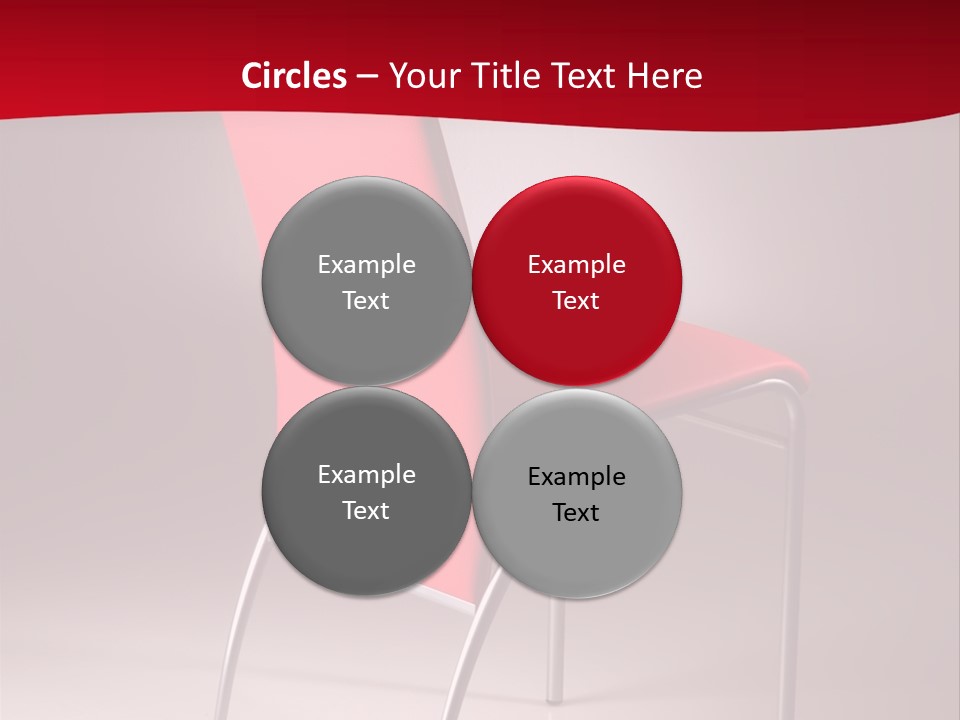 Circles – Your Title Text Here

Example Text

Example Text

Example Text

Example Text